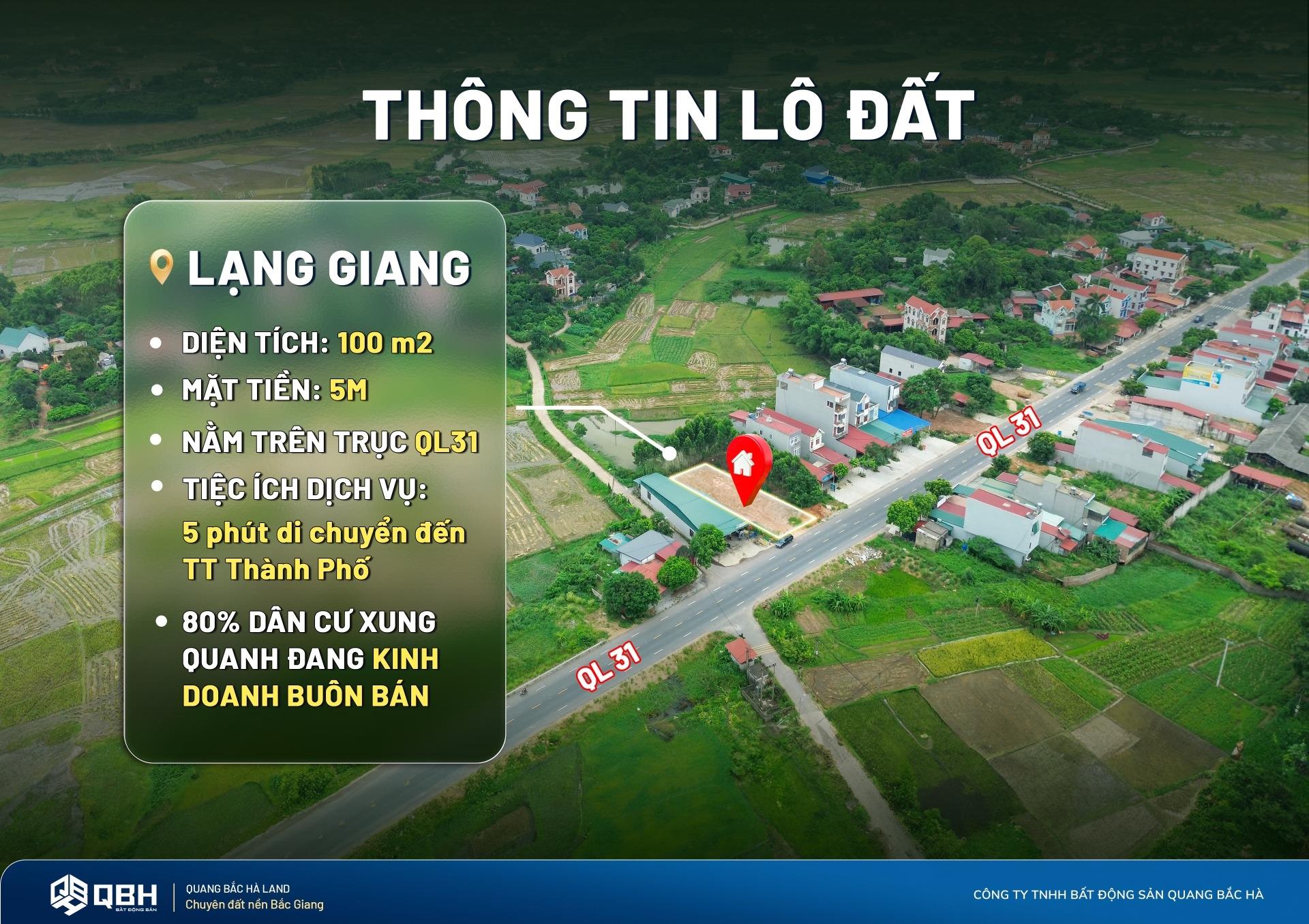 THÔNG TIN LÔ ĐẤT

LẠNG GIANG

• DIỆN TÍCH: 100 m2
• MẶT TIỀN: 5M
• NẰM TRÊN TRỤC QL31
• TIỆC ÍCH DỊCH VỤ: 5 phút di chuyển đến TT Thành Phố
• 80% DÂN CƯ XUNG QUANH ĐANG KINH DOANH BUÔN BÁN

QL 31

QL 31

QBH
BẤT ĐỘNG SẢN
QUANG BẮC HÀ LAND
Chuyên đất nền Bắc Giang

CÔNG TY TNHH BẤT ĐỘNG SẢN QUANG BẮC HÀ